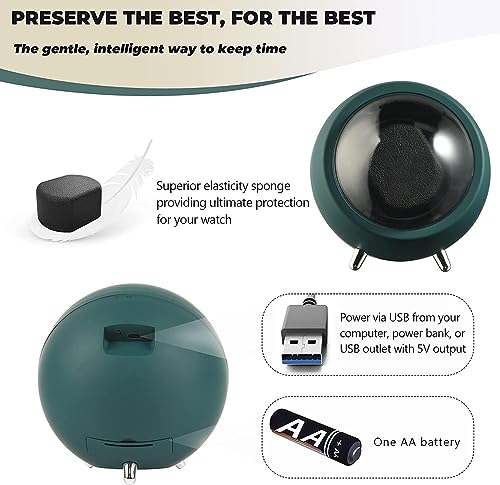 PRESERVE THE BEST, FOR THE BEST

The gentle, intelligent way to keep time

Superior elasticity sponge providing ultimate protection for your watch

Power via USB from your computer, power bank, or USB outlet with 5V output

AA

One AA battery